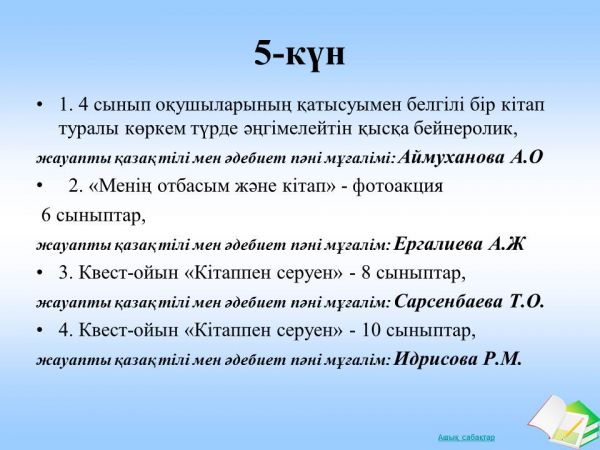 5-күн

• 1. 4 сынып оқушыларының қатысуымен белгілі бір кітап туралы көркем түрде әңгімелейтін қысқа бейнеролик,

жауапты қазақ тілі мен әдебиет пәні мұғалімі: Аймуханова А.О

• 2. «Менің отбасым және кітап» - фотоакция

6 сыныптар,

жауапты қазақ тілі мен әдебиет пәні мұғалім: Ергалиева А.Ж

• 3. Квест-ойын «Кітаппен серуен» - 8 сыныптар,

жауапты қазақ тілі мен әдебиет пәні мұғалім: Сарсенбаева Т.О.

• 4. Квест-ойын «Кітаппен серуен» - 10 сыныптар,

жауапты қазақ тілі мен әдебиет пәні мұғалім: Идрисова Р.М.

Ашық сабақтар